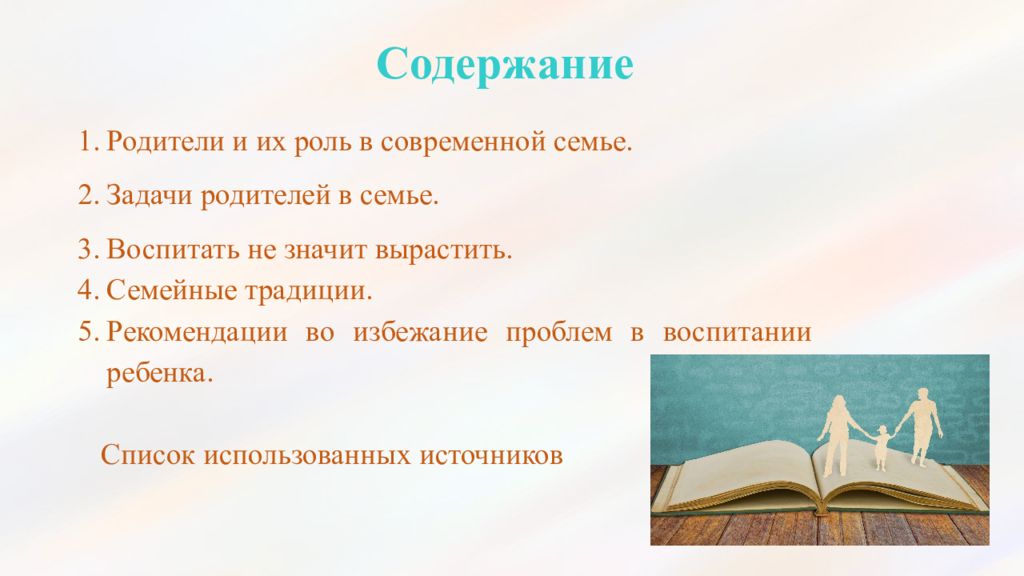 Содержание

1. Родители и их роль в современной семье.

2. Задачи родителей в семье.

3. Воспитать не значит вырастить.
4. Семейные традиции.
5. Рекомендации во избежание проблем в воспитании ребенка.

Список использованных источников